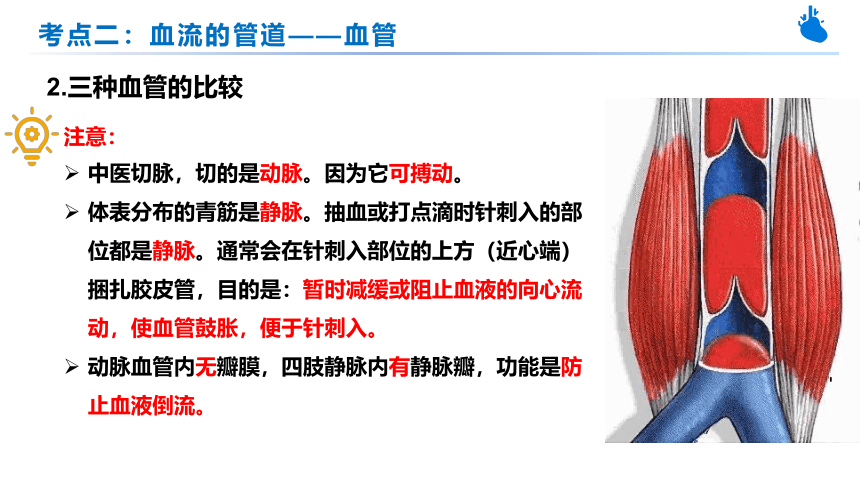 考点二：血流的管道——血管

2.三种血管的比较

注意：

➢ 中医切脉，切的是动脉。因为它可搏动。

➢ 体表分布的青筋是静脉。抽血或打点滴时针刺入的部位都是静脉。通常会在针刺入部位的上方（近心端）捆扎胶皮管，目的是：暂时减缓或阻止血液的向心流动，使血管鼓胀，便于针刺入。

➢ 动脉血管内无瓣膜，四肢静脉内有静脉瓣，功能是防止血液倒流。